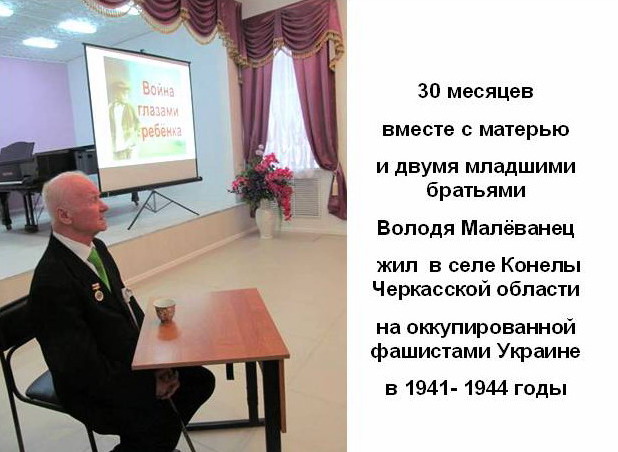 Война глазами ребёнка

30 месяцев

вместе с матерью

и двумя младшими братьями

Володя Малёванец

жил в селе Конелы Черкасской области

на оккупированной фашистами Украине

в 1941- 1944 годы